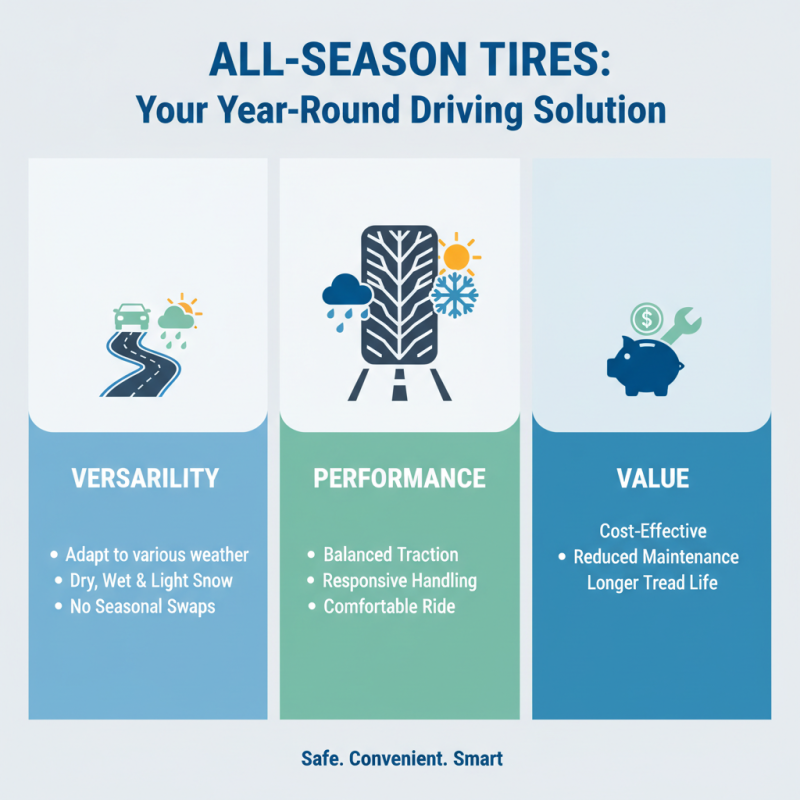 ALL-SEASON TIRES:
Your Year-Round Driving Solution

VERSARILITY

• Adapt to various weather
• Dry, Wet & Light Snow
• No Seasonal Swaps

PERFORMANCE

• Balanced Traction
• Responsive Handling
• Comfortable Ride

VALUE

Cost-Effective
• Reduced Maintenance
Longer Tread Life

Safe. Convenient. Smart